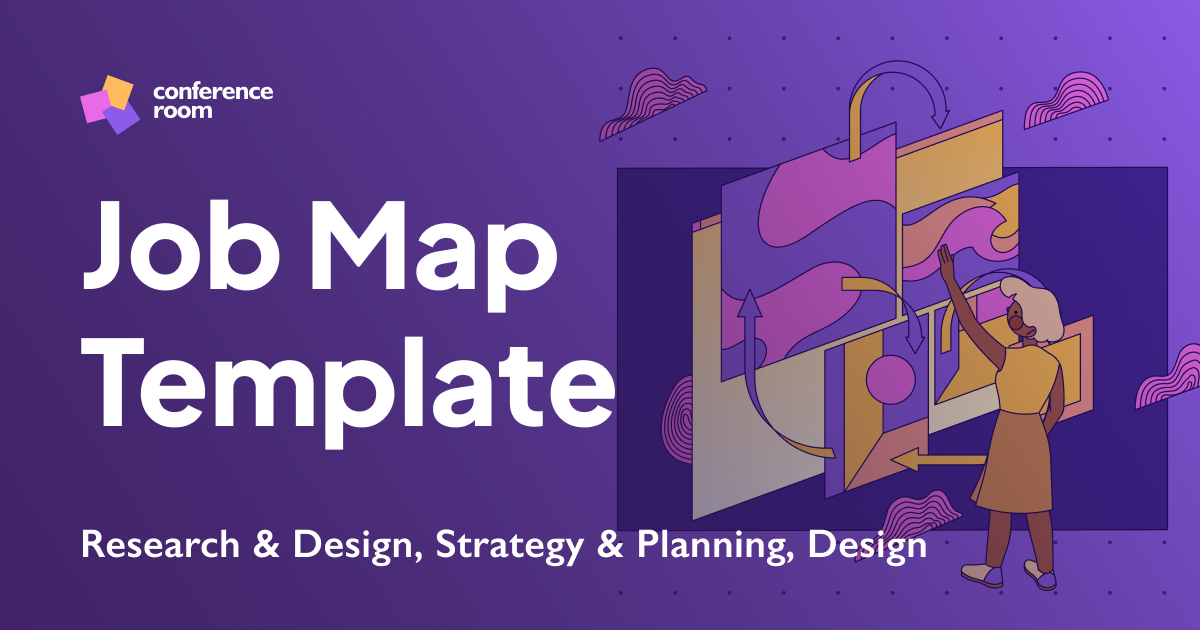 conference room

Job Map Template

Research & Design, Strategy & Planning, Design